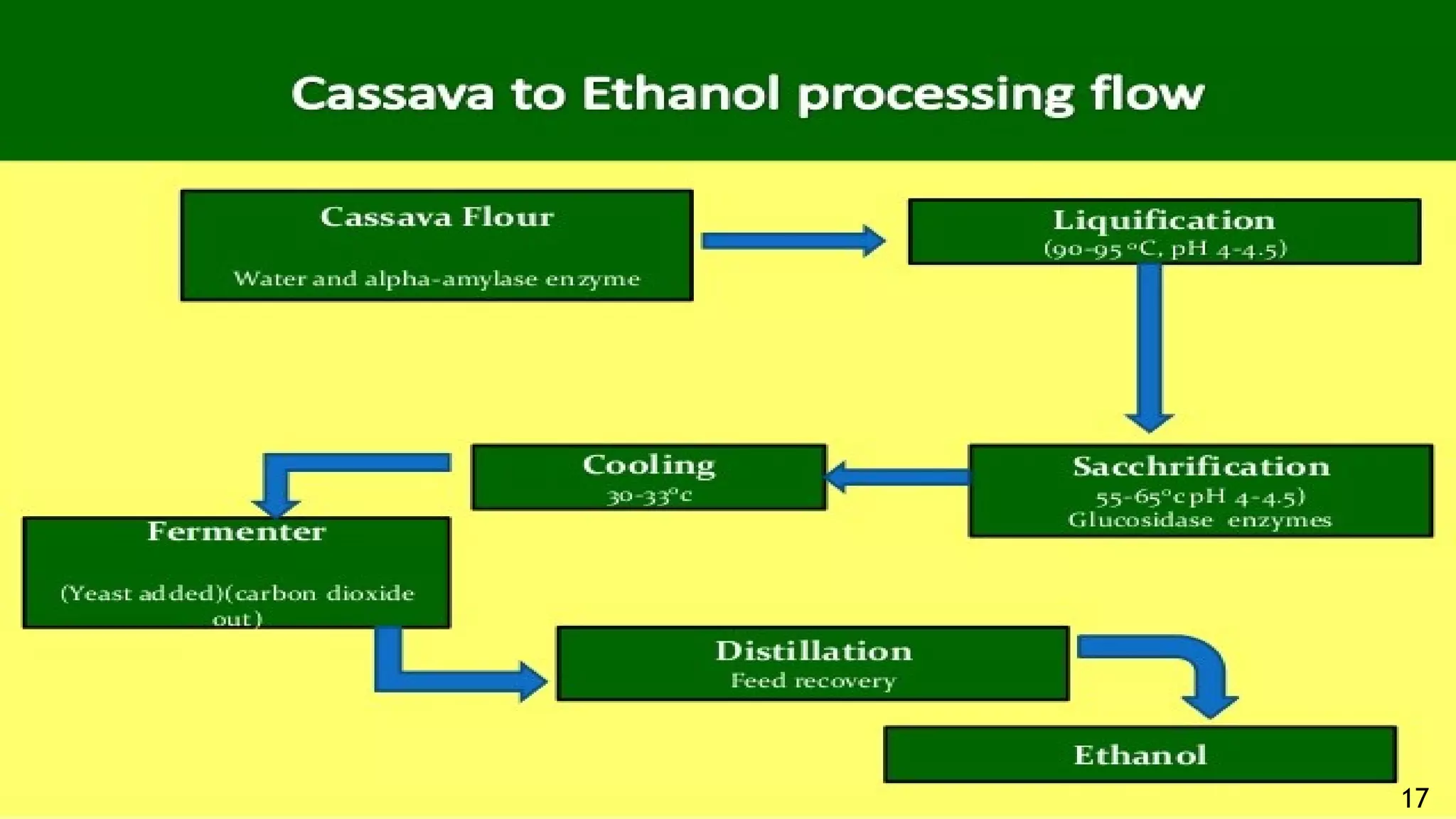 Cassava to Ethanol processing flow

Cassava Flour

Water and alpha-amylase enzyme

Liquification
(90-95 °C, pH 4-4.5)

Sacchrification
55-65°c pH 4-4.5)
Glucosidase enzymes

Cooling
30-33°c

Fermenter

(Yeast added)(carbon dioxide out)

Distillation
Feed recovery

Ethanol

17